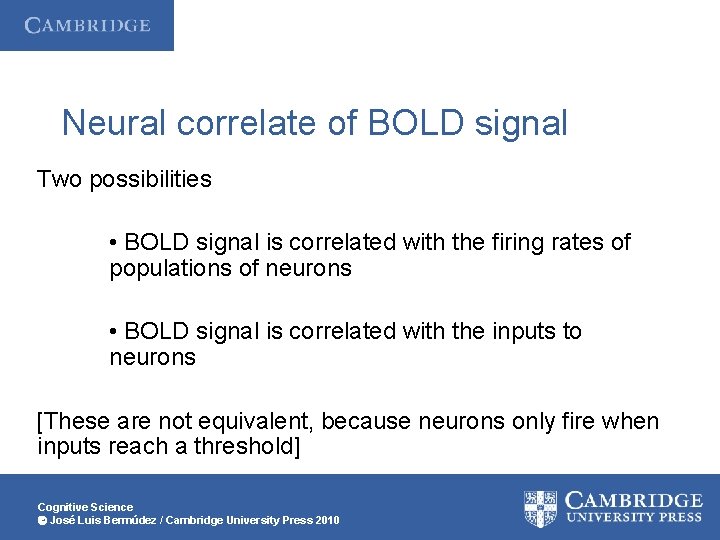 CAMBRIDGE

Neural correlate of BOLD signal

Two possibilities

• BOLD signal is correlated with the firing rates of populations of neurons

• BOLD signal is correlated with the inputs to neurons

[These are not equivalent, because neurons only fire when inputs reach a threshold]

Cognitive Science
© José Luis Bermúdez / Cambridge University Press 2010

CAMBRIDGE
UNIVERSITY PRESS